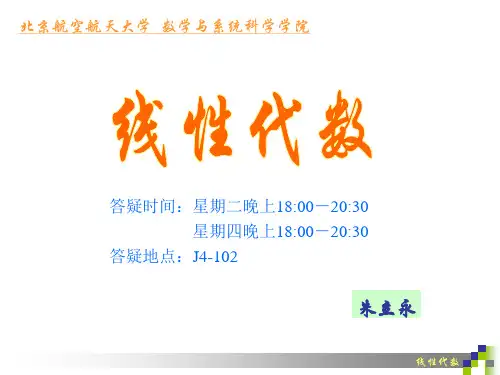 北京航空航天大学 数学与系统科学学院

线性代数

答疑时间：星期二晚上18:00－20:30
星期四晚上18:00－20:30
答疑地点：J4-102

朱立永

线性代数